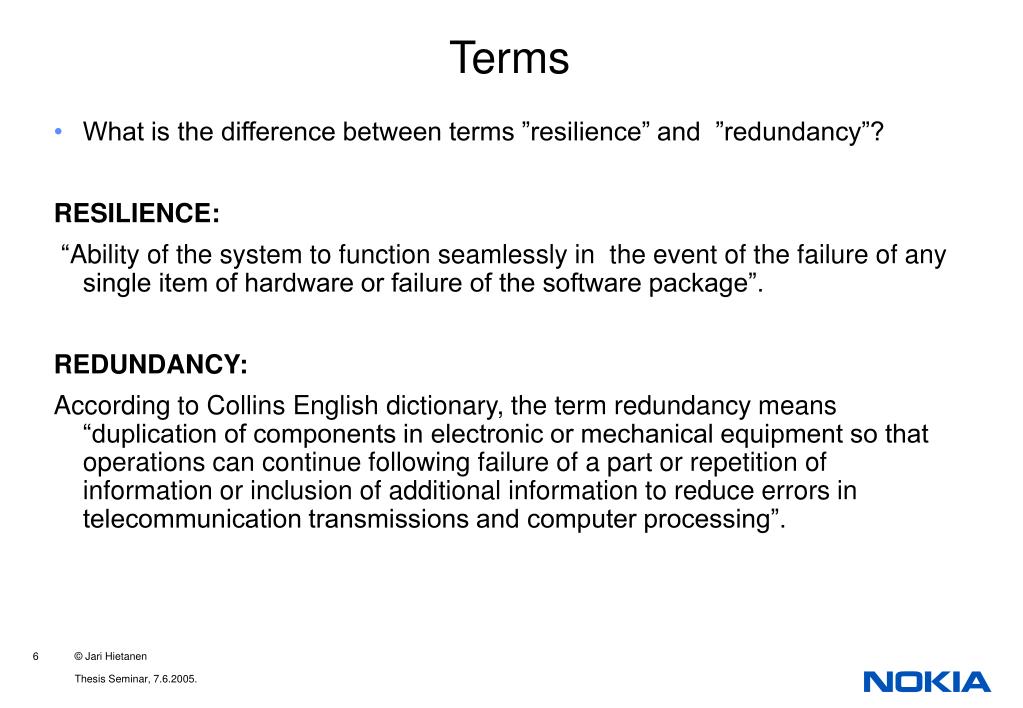 Terms

• What is the difference between terms ”resilience” and ”redundancy”?

RESILIENCE:

“Ability of the system to function seamlessly in the event of the failure of any single item of hardware or failure of the software package”.

REDUNDANCY:

According to Collins English dictionary, the term redundancy means “duplication of components in electronic or mechanical equipment so that operations can continue following failure of a part or repetition of information or inclusion of additional information to reduce errors in telecommunication transmissions and computer processing”.

6 © Jari Hietanen

Thesis Seminar, 7.6.2005.

NOKIA